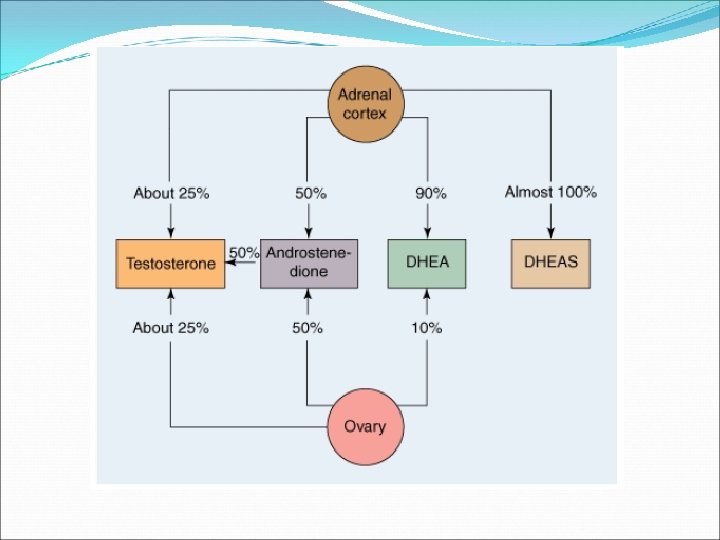 Adrenal cortex

About 25%

50%

90%

Almost 100%

Testosterone

50%

Androstenedione

DHEA

DHEAS

About 25%

50%

10%

Ovary